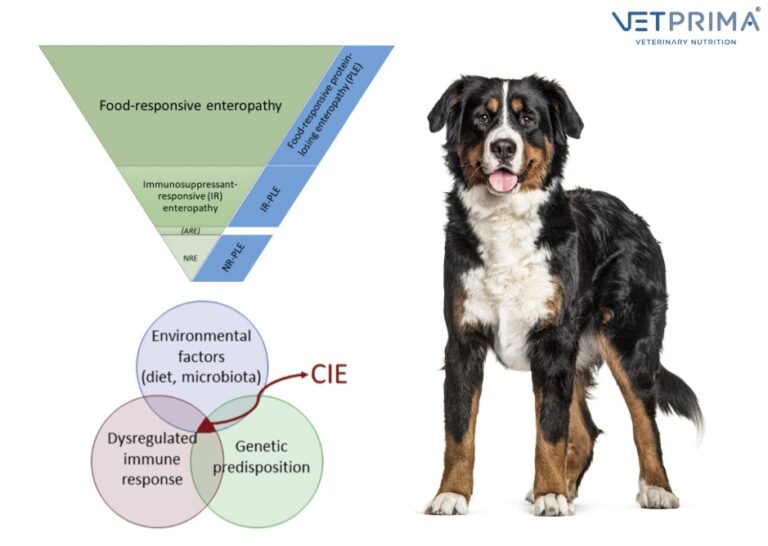 VETPRIMA®
VETERINARY NUTRITION

Food-responsive enteropathy

Food-responsive protein-losing enteropathy (PLE)

Immunosuppressant-responsive (IR) enteropathy

IR-PLE

(ARE)

NRE

NR-PLE

Environmental factors (diet, microbiota)

CIE

Dysregulated immune response

Genetic predisposition